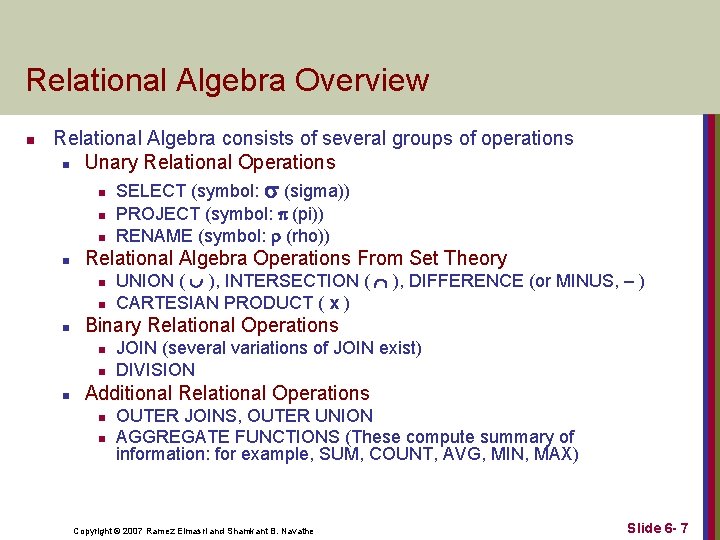 Relational Algebra Overview

- Relational Algebra consists of several groups of operations
  - Unary Relational Operations
    - SELECT (symbol: $\sigma$ (sigma))
    - PROJECT (symbol: $\pi$ (pi))
    - RENAME (symbol: $\rho$ (rho))
  - Relational Algebra Operations From Set Theory
    - UNION ( $\cup$ ), INTERSECTION ( $\cap$ ), DIFFERENCE (or MINUS, – )
    - CARTESIAN PRODUCT ( x )
  - Binary Relational Operations
    - JOIN (several variations of JOIN exist)
    - DIVISION
  - Additional Relational Operations
    - OUTER JOINS, OUTER UNION
    - AGGREGATE FUNCTIONS (These compute summary of information: for example, SUM, COUNT, AVG, MIN, MAX)

Copyright © 2007 Ramez Elmasri and Shamkant B. Navathe

Slide 6- 7